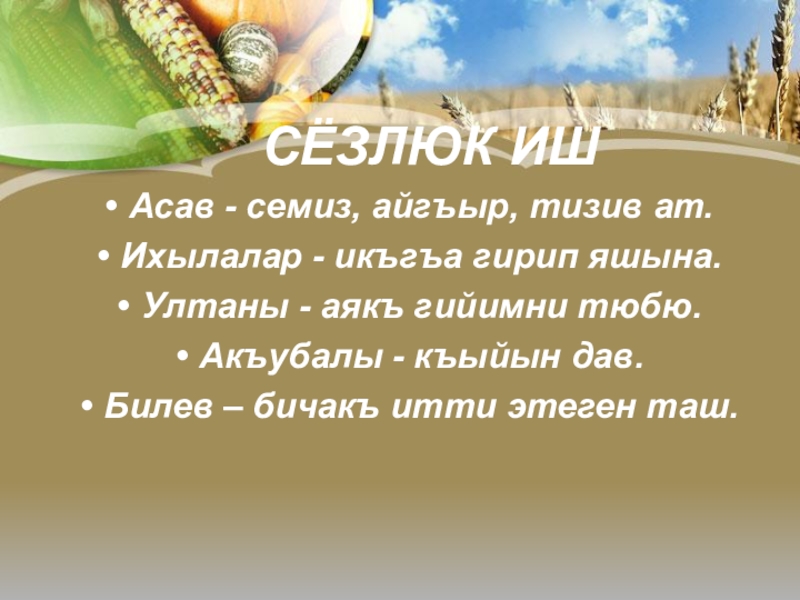 СЁЗЛЮК ИШ

• Асав - семиз, айгъыр, тизив ат.
• Ихылалар - икъгъа гирип яшына.
• Ултаны - аякъ гийимни тюбю.
• Акъубалы - къыйын дав.
• Билев – бичакъ итти этеген таш.